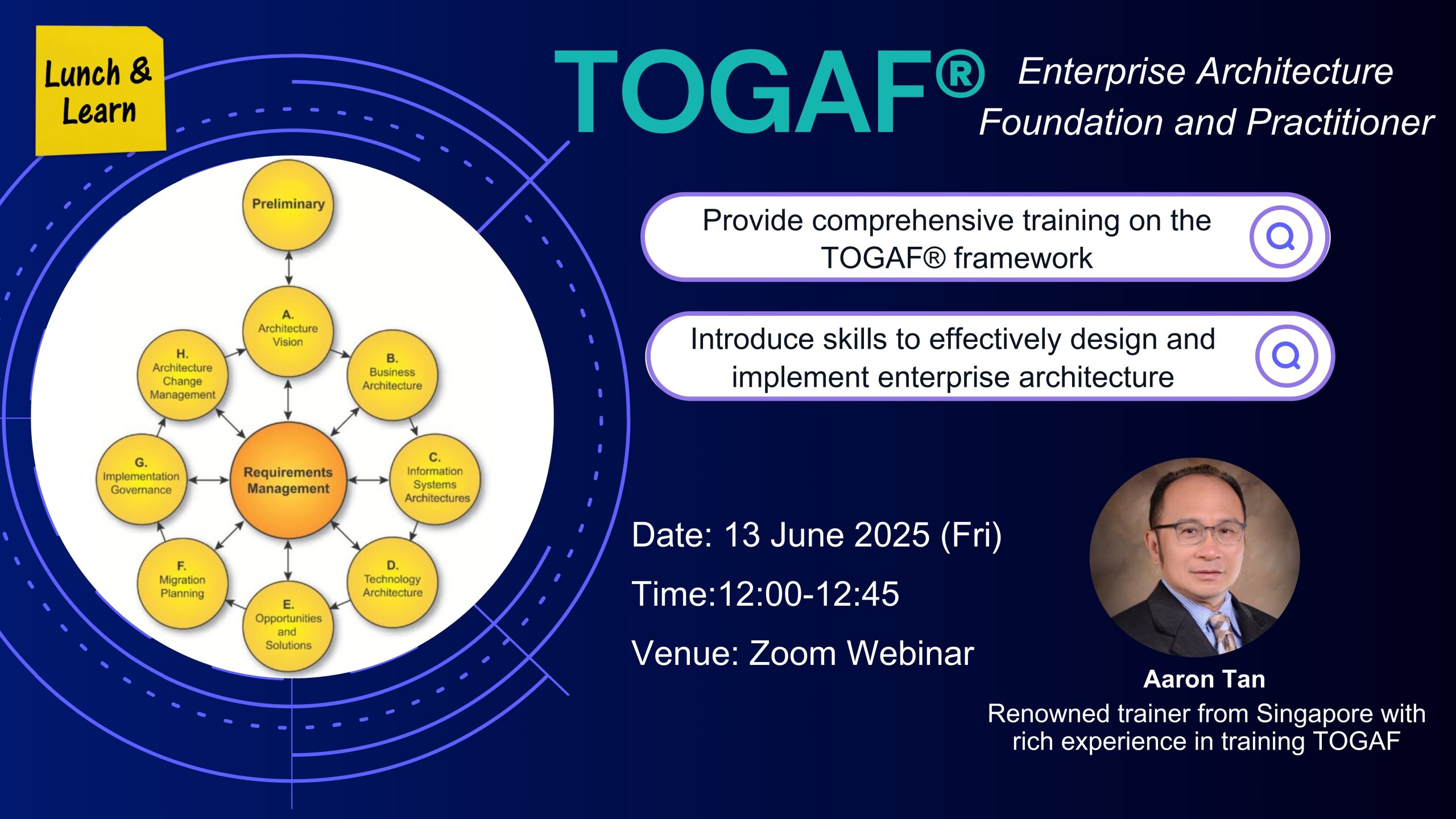 Lunch & Learn

TOGAF® Enterprise Architecture Foundation and Practitioner

Preliminary

A. Architecture Vision

B. Business Architecture

C. Information Systems Architectures

D. Technology Architecture

E. Opportunities and Solutions

F. Migration Planning

G. Implementation Governance

H. Architecture Change Management

Requirements Management

Provide comprehensive training on the TOGAF® framework

Introduce skills to effectively design and implement enterprise architecture

Date: 13 June 2025 (Fri)

Time:12:00-12:45

Venue: Zoom Webinar

Aaron Tan
Renowned trainer from Singapore with rich experience in training TOGAF